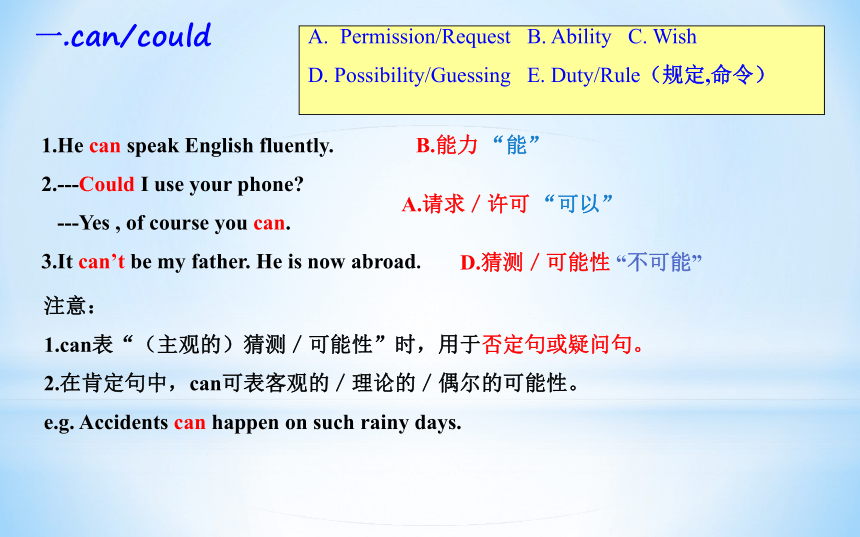 一.can/could

A. Permission/Request B. Ability C. Wish
D. Possibility/Guessing E. Duty/Rule（规定,命令）

1.He can speak English fluently. B.能力 “能”

2.---Could I use your phone?
---Yes , of course you can. A.请求 / 许可 “可以”

3.It can’t be my father. He is now abroad. D.猜测 / 可能性 “不可能”

注意：

1.can表“（主观的）猜测 / 可能性”时，用于否定句或疑问句。

2.在肯定句中，can可表客观的 / 理论的 / 偶尔的可能性。

e.g. Accidents can happen on such rainy days.